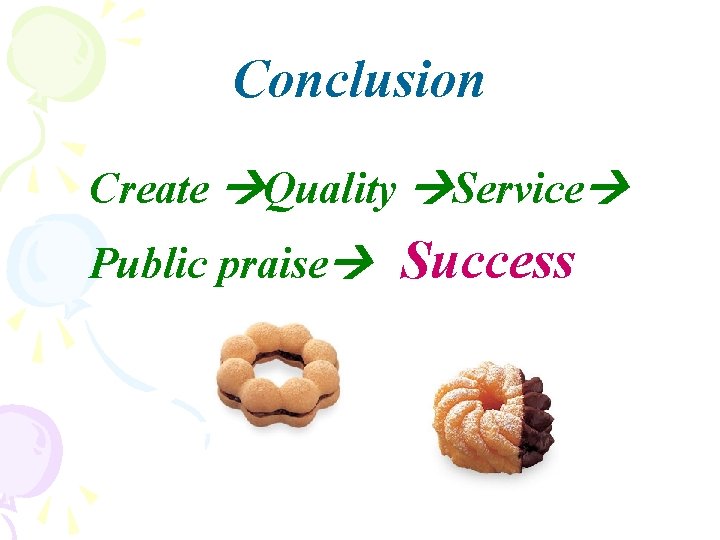 Conclusion

Create →Quality →Service→ Public praise→ Success